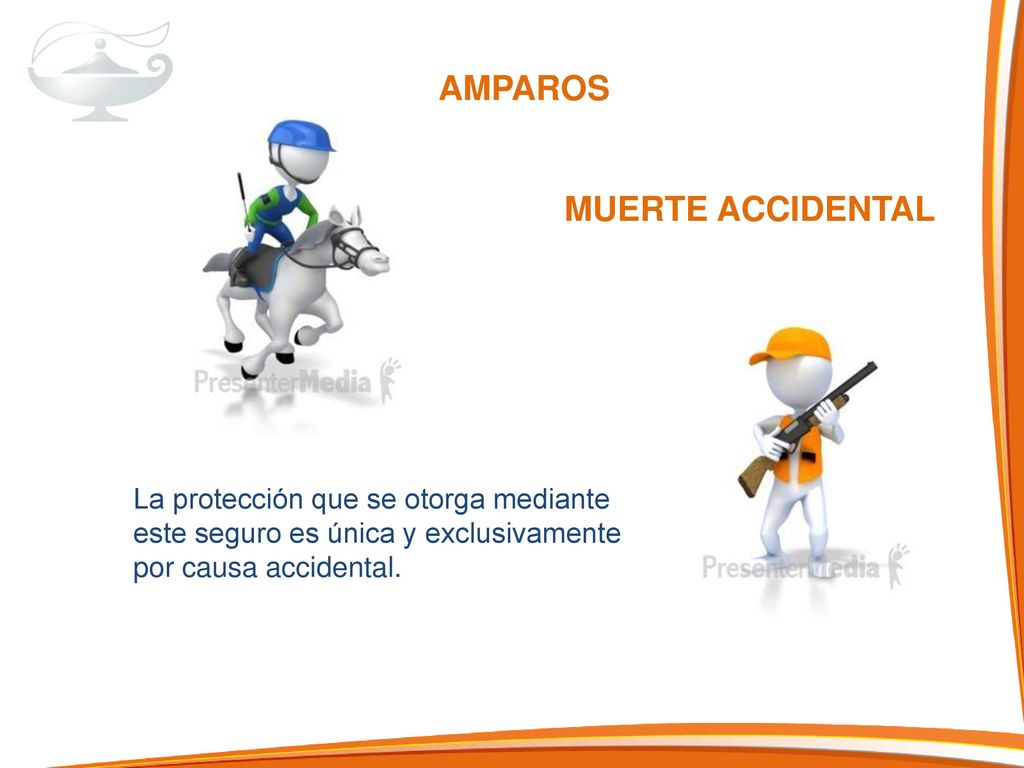 AMPAROS

MUERTE ACCIDENTAL

PresenterMedia

La protección que se otorga mediante este seguro es única y exclusivamente por causa accidental.

PresenterMedia